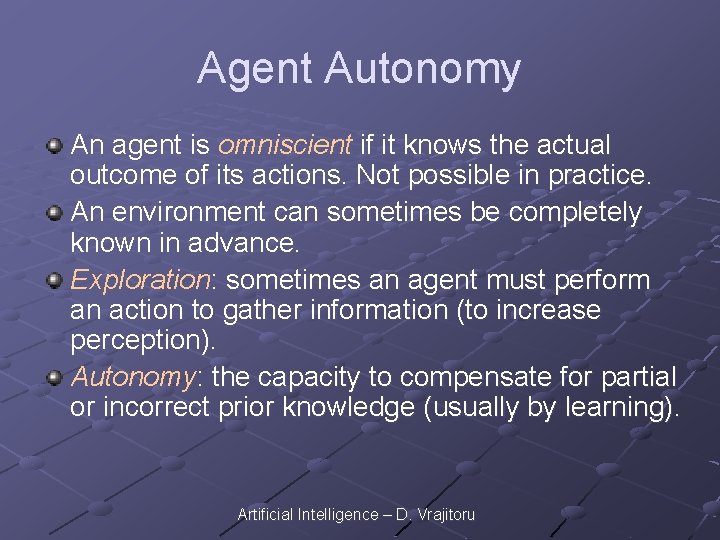 Agent Autonomy

An agent is omniscient if it knows the actual outcome of its actions. Not possible in practice.

An environment can sometimes be completely known in advance.

Exploration: sometimes an agent must perform an action to gather information (to increase perception).

Autonomy: the capacity to compensate for partial or incorrect prior knowledge (usually by learning).

Artificial Intelligence – D. Vrajitoru